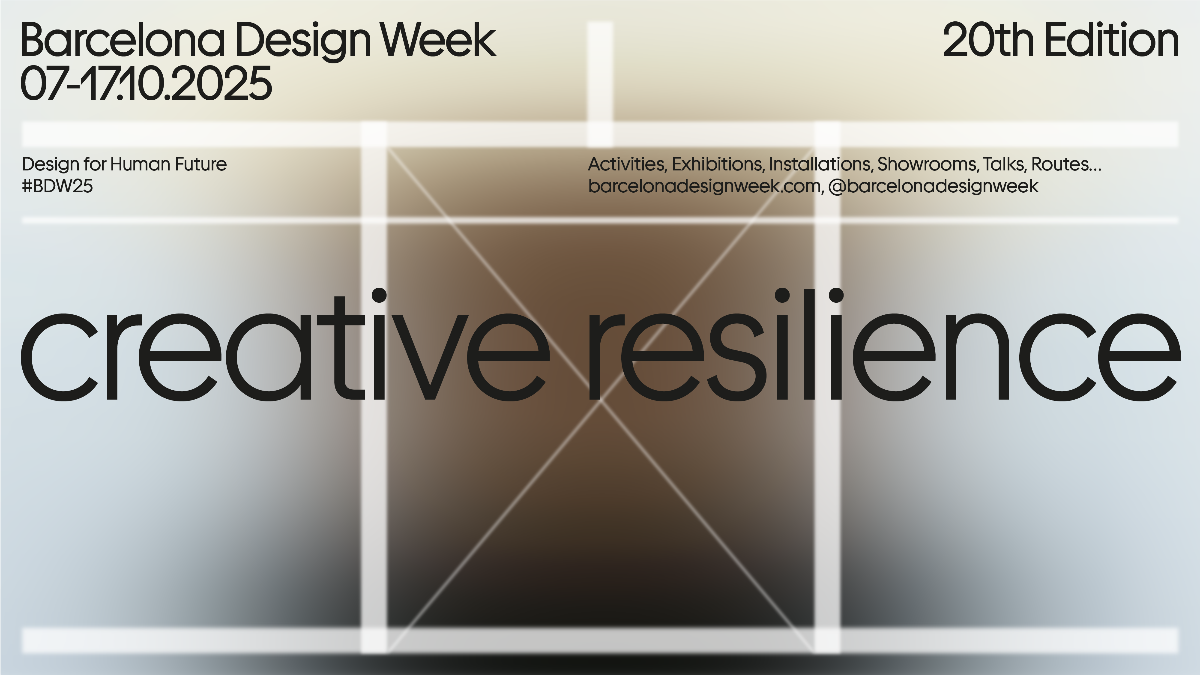 Barcelona Design Week
07-17.10.2025

20th Edition

Design for Human Future
#BDW25

Activities, Exhibitions, Installations, Showrooms, Talks, Routes...
barcelonadesignweek.com, @barcelonadesignweek

creative resilience